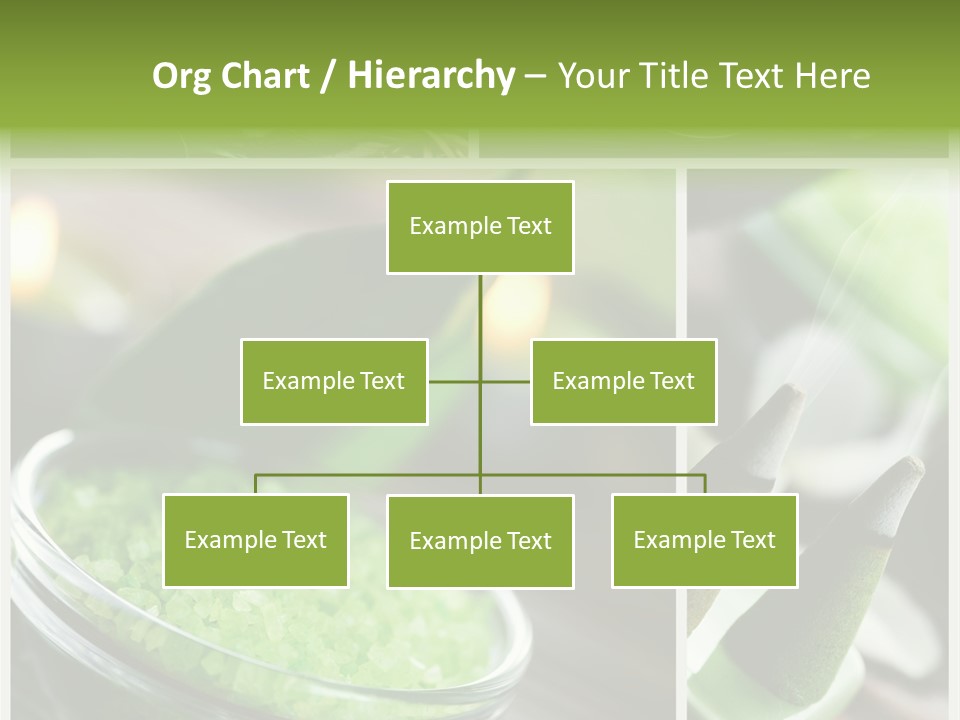 Org Chart / Hierarchy – Your Title Text Here

Example Text

Example Text

Example Text

Example Text

Example Text

Example Text